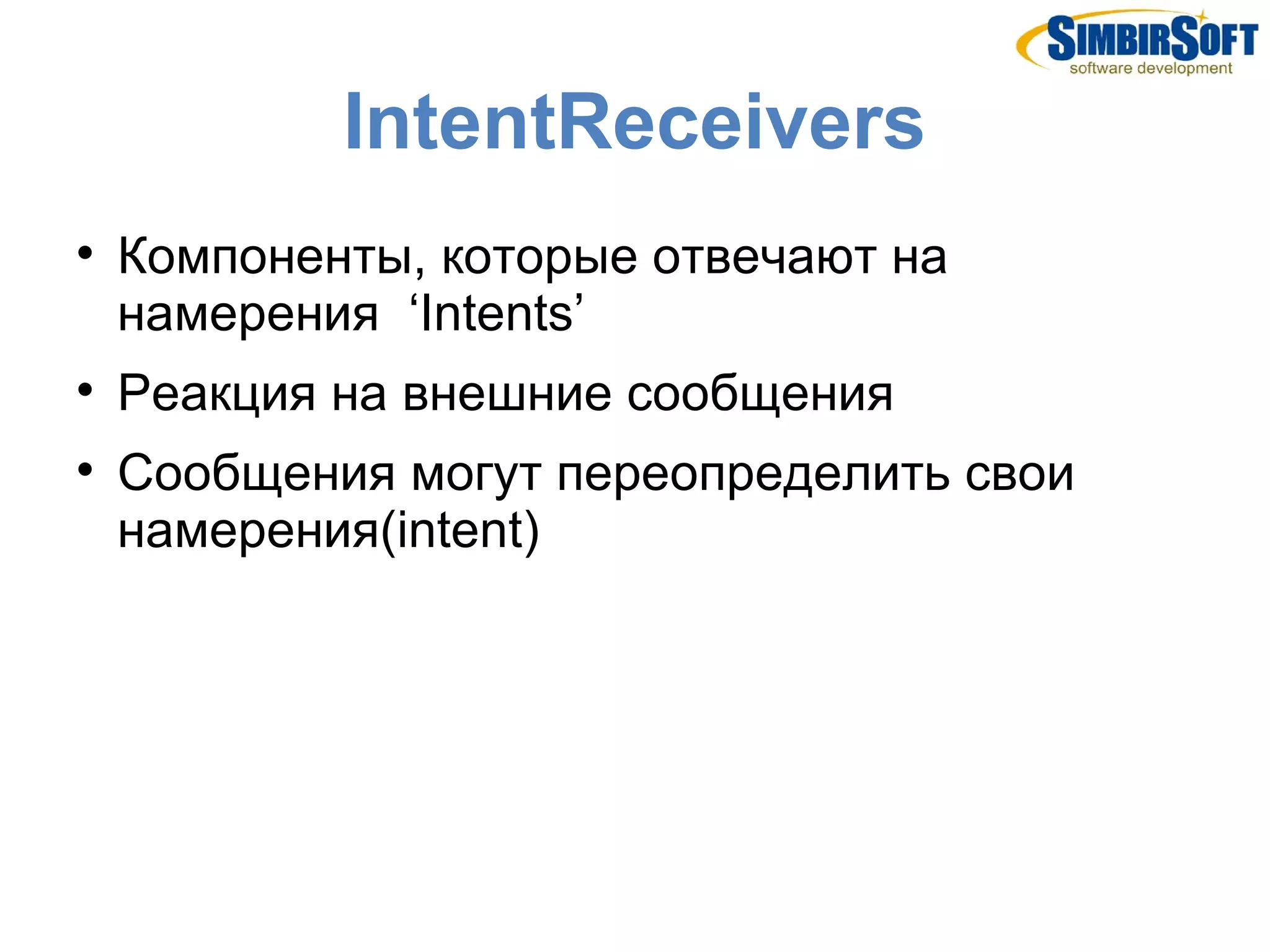 SIMBIRSOFT
software development

IntentReceivers

• Компоненты, которые отвечают на намерения ‘Intents’

• Реакция на внешние сообщения

• Сообщения могут переопределить свои намерения(intent)